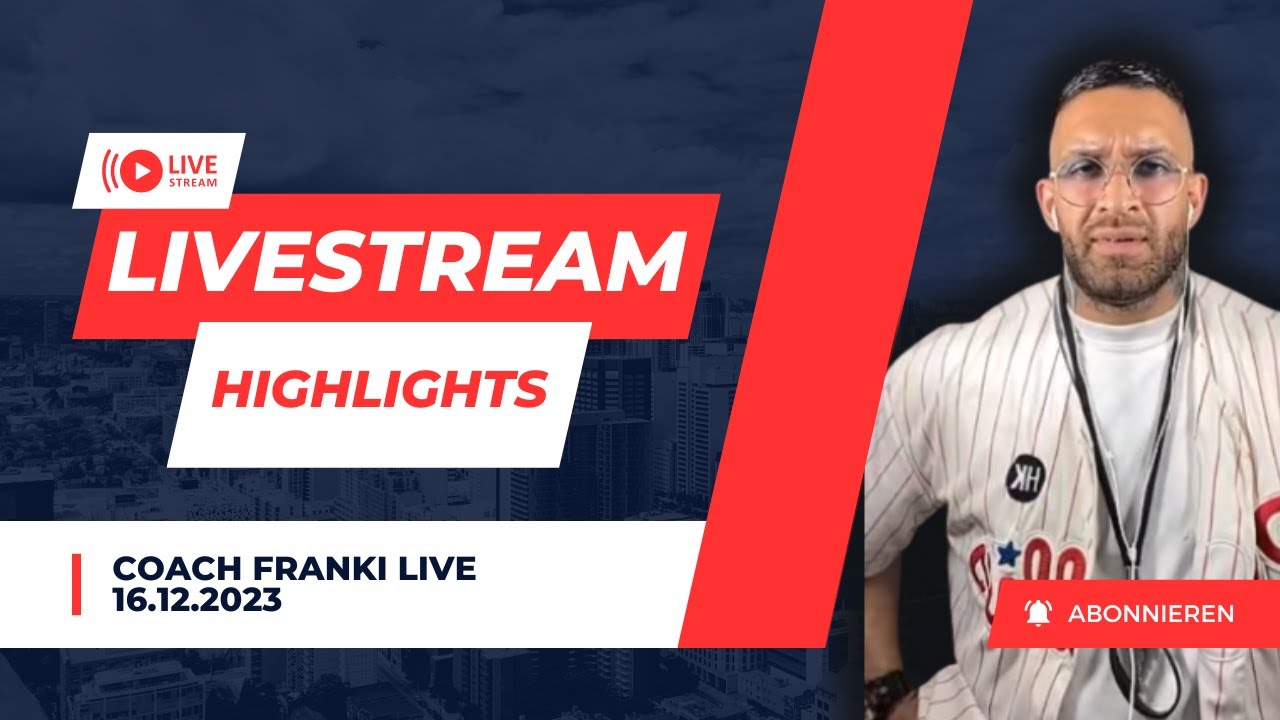 LIVE STREAM

LIVESTREAM

HIGHLIGHTS

COACH FRANKI LIVE
16.12.2023

HK

ABONNIEREN